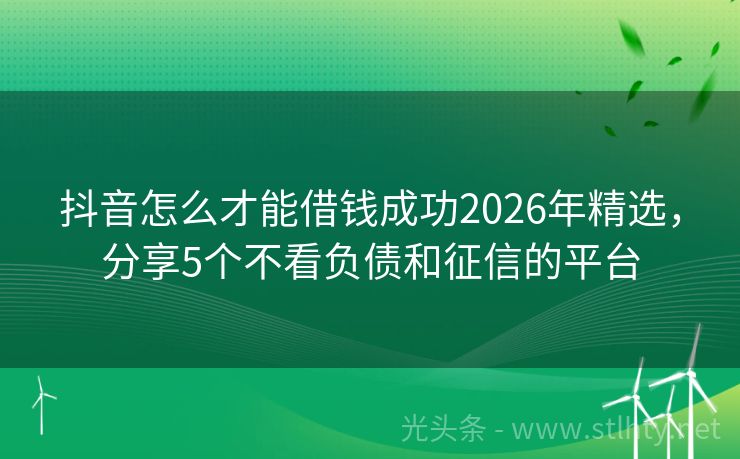 抖音怎么才能借钱成功2026年精选，分享5个不看负债和征信的平台

光头条 - www.stlhty.net